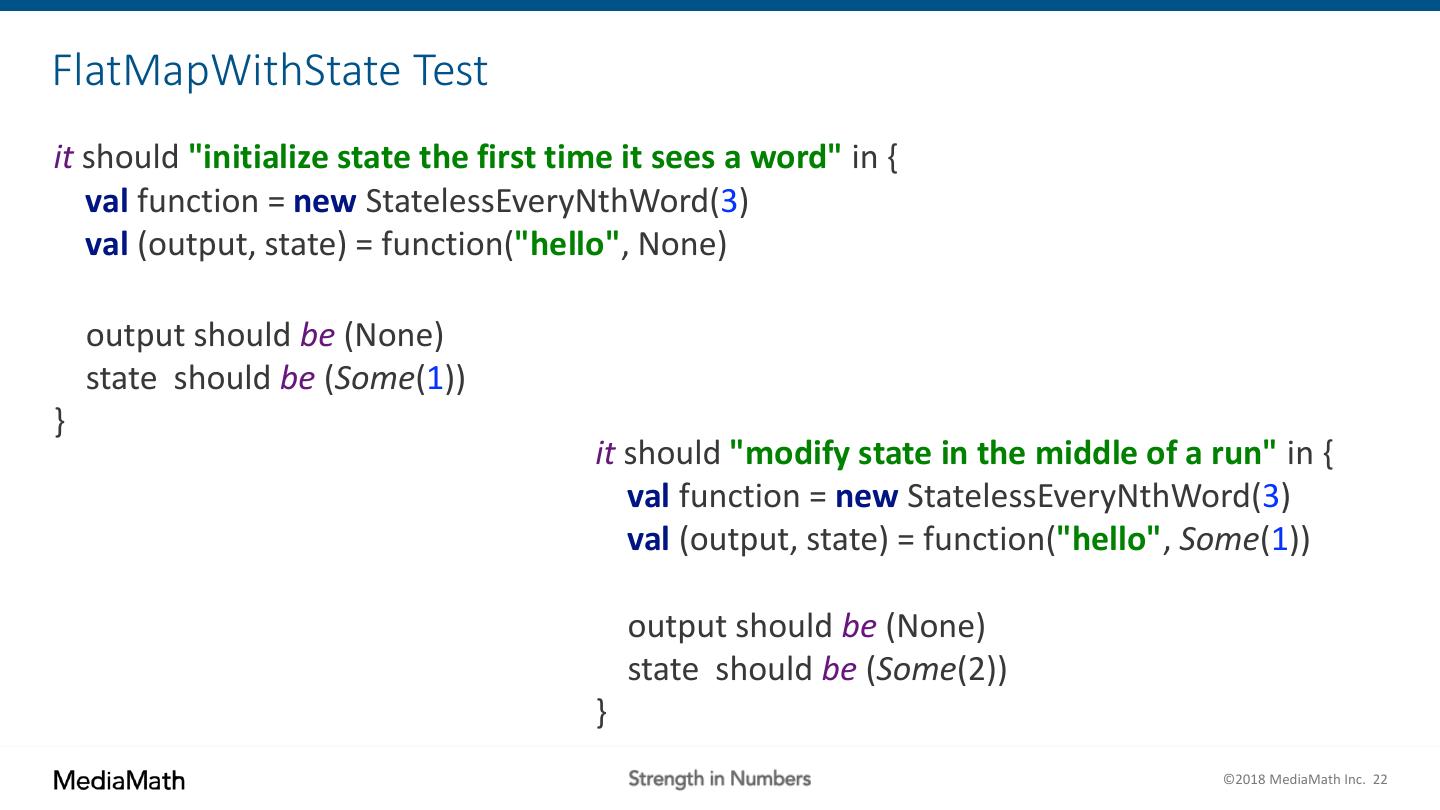 FlatMapWithState Test

it should "initialize state the first time it sees a word" in {
val function = new StatelessEveryNthWord(3)
val (output, state) = function("hello", None)

output should be (None)
state should be (Some(1))
}

it should "modify state in the middle of a run" in {
val function = new StatelessEveryNthWord(3)
val (output, state) = function("hello", Some(1))

output should be (None)
state should be (Some(2))
}

MediaMath

Strength in Numbers

©2018 MediaMath Inc. 22